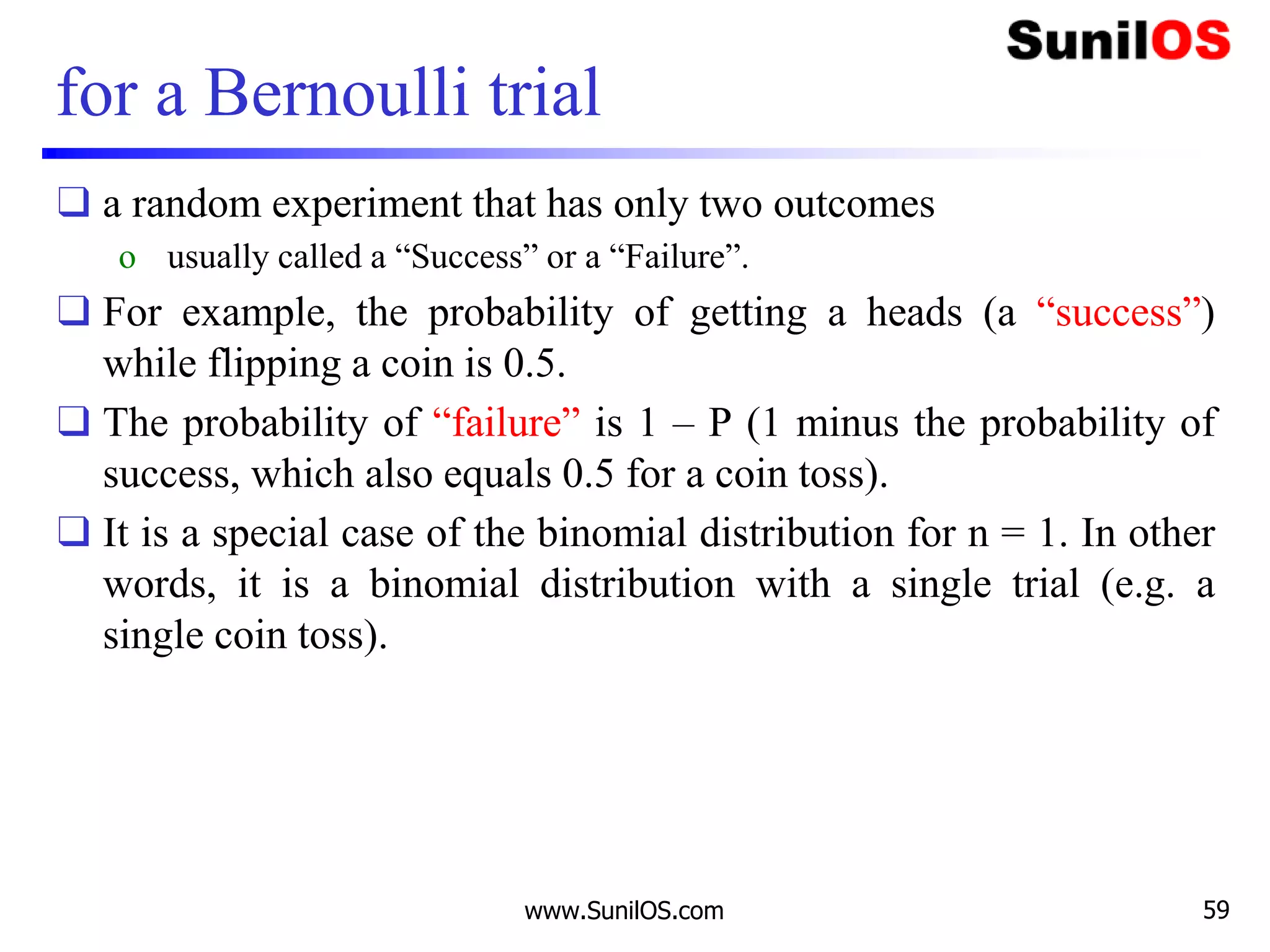 SunilOS

for a Bernoulli trial

❑ a random experiment that has only two outcomes

o usually called a “Success” or a “Failure”.

❑ For example, the probability of getting a heads (a “success”) while flipping a coin is 0.5.

❑ The probability of “failure” is 1 – P (1 minus the probability of success, which also equals 0.5 for a coin toss).

❑ It is a special case of the binomial distribution for n = 1. In other words, it is a binomial distribution with a single trial (e.g. a single coin toss).

www.SunilOS.com

59